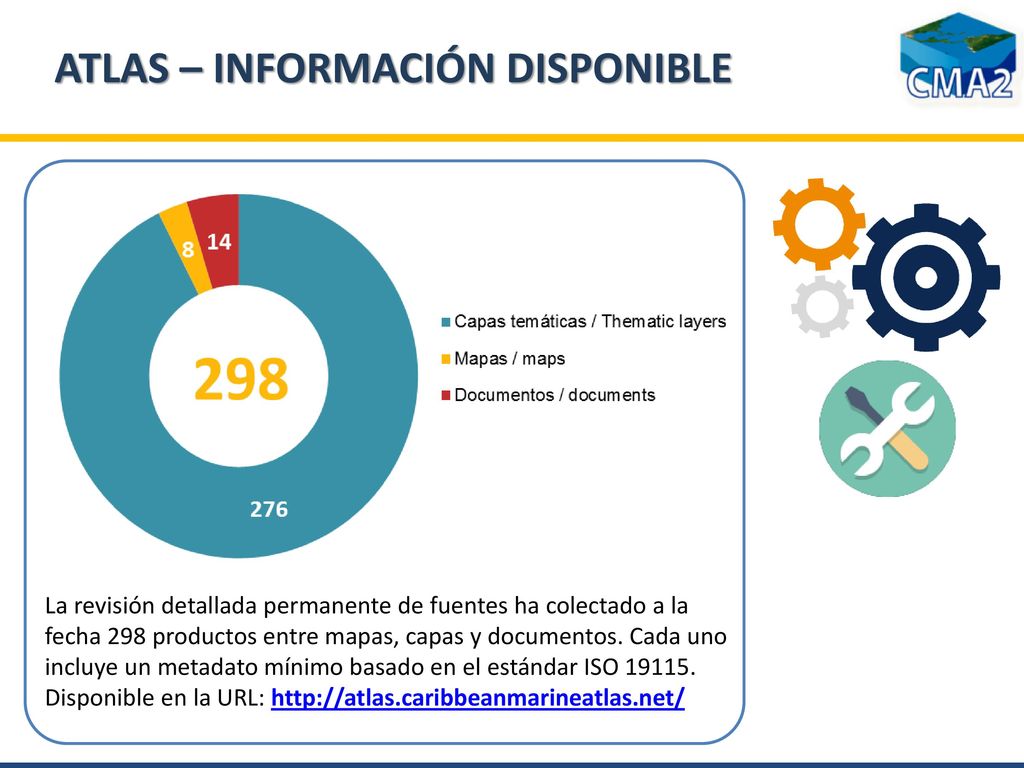 ATLAS – INFORMACIÓN DISPONIBLE

CMA2

8

14

298

276

Capas temáticas / Thematic layers

Mapas / maps

Documentos / documents

La revisión detallada permanente de fuentes ha colectado a la fecha 298 productos entre mapas, capas y documentos. Cada uno incluye un metadato mínimo basado en el estándar ISO 19115. Disponible en la URL: http://atlas.caribbeanmarineatlas.net/